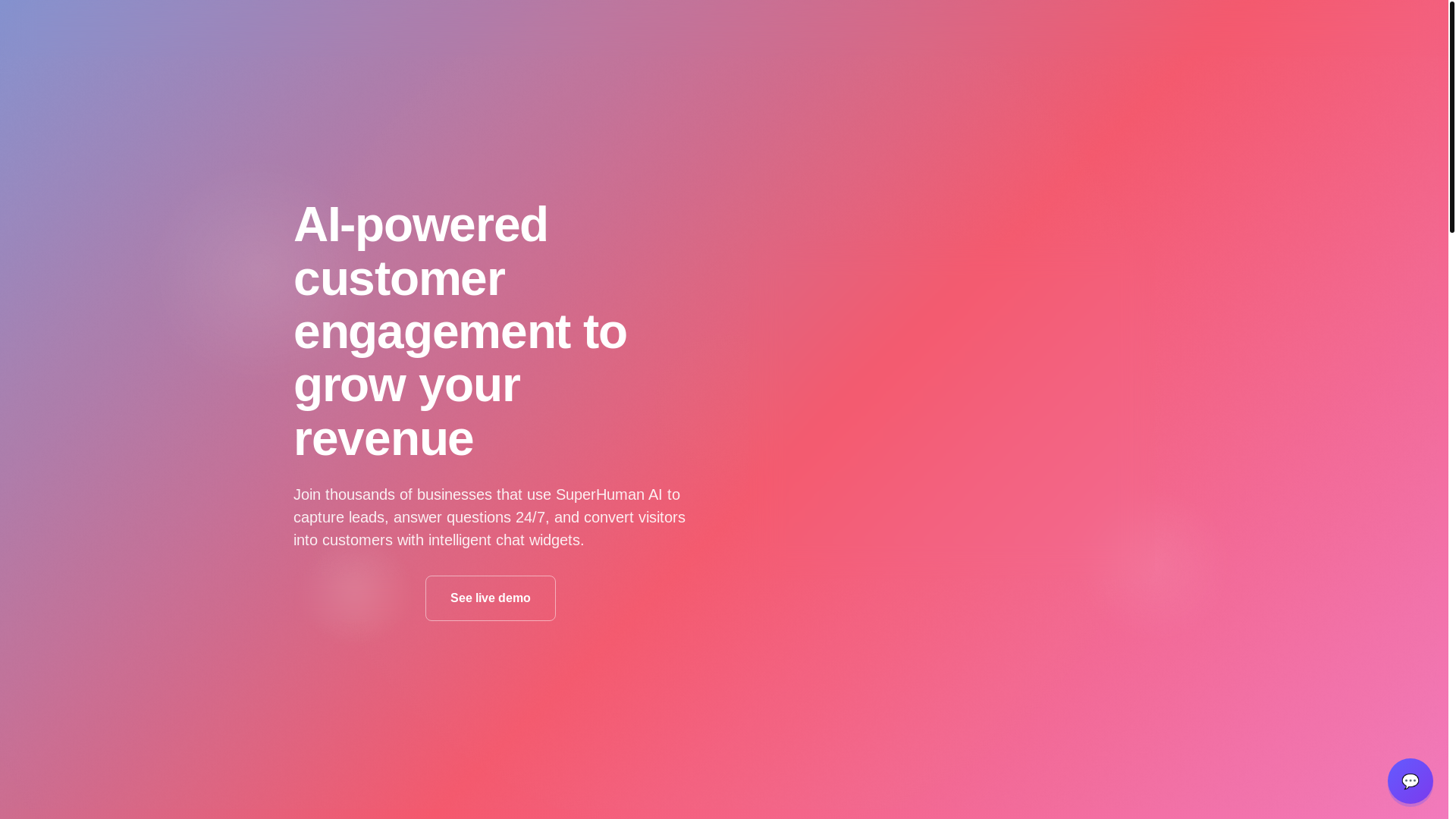 AI-powered customer engagement to grow your revenue

Join thousands of businesses that use SuperHuman AI to capture leads, answer questions 24/7, and convert visitors into customers with intelligent chat widgets.

See live demo